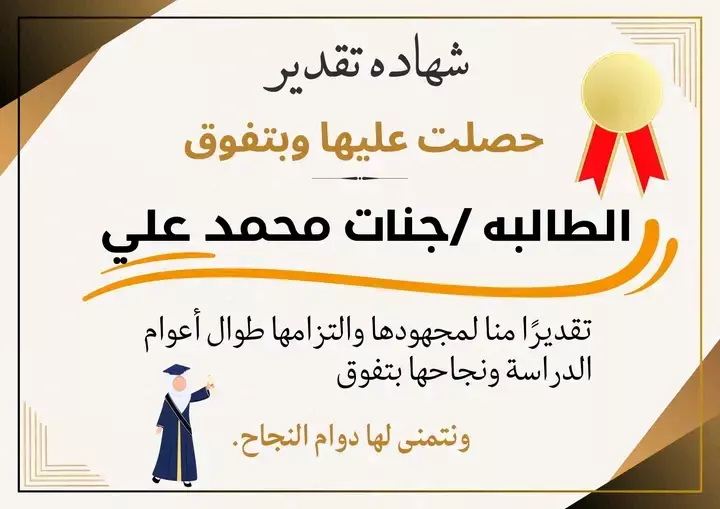 شهاده تقدير

حصلت عليها وبتفوق

الطالبه /جنات محمد علي

تقديرًا منا لمجهودها والتزامها طوال أعوام الدراسة ونجاحها بتفوق

ونتمنى لها دوام النجاح.